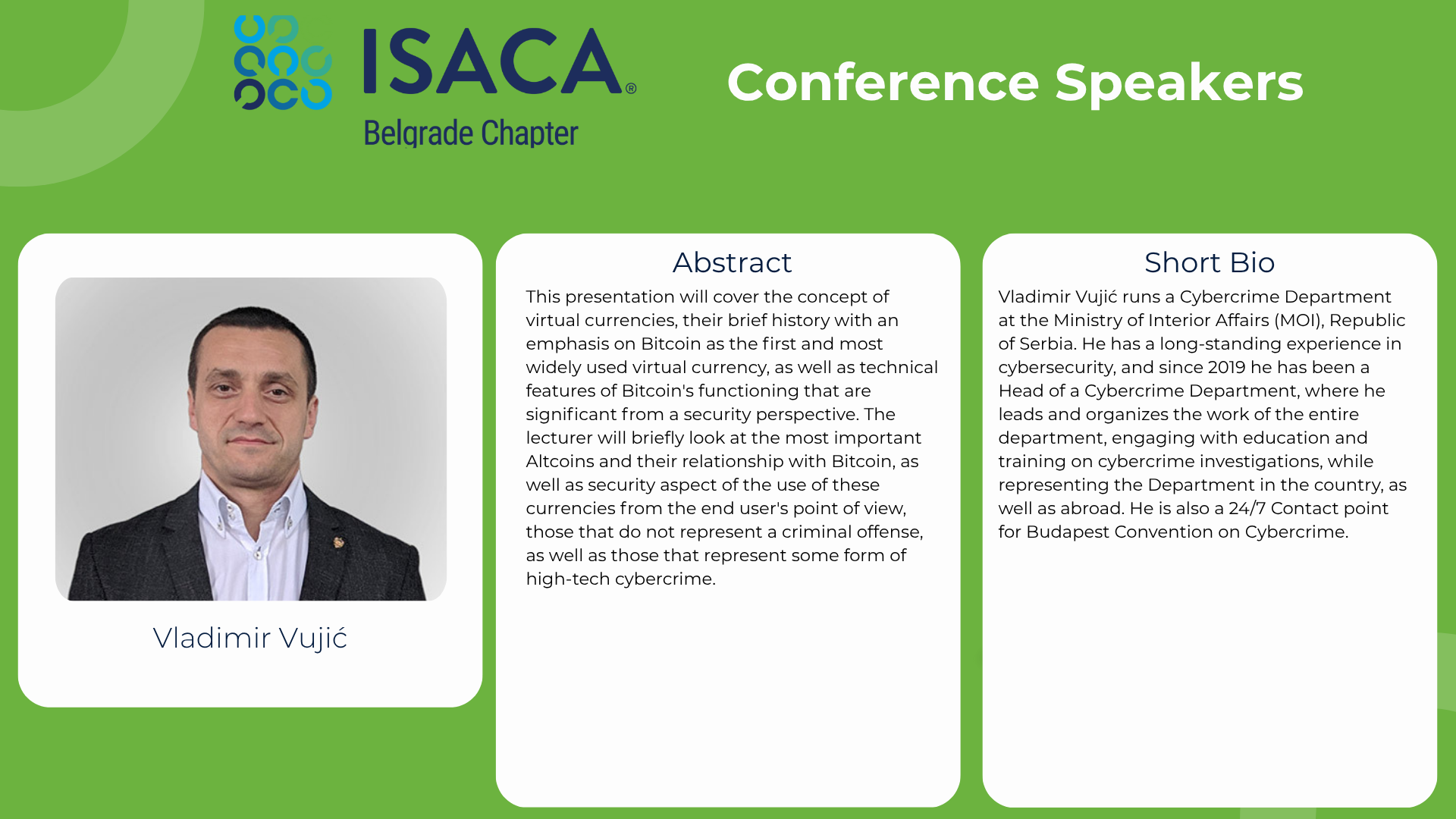 ISACA®
Belgrade Chapter

Conference Speakers

Vladimir Vujić

Abstract

This presentation will cover the concept of virtual currencies, their brief history with an emphasis on Bitcoin as the first and most widely used virtual currency, as well as technical features of Bitcoin's functioning that are significant from a security perspective. The lecturer will briefly look at the most important Altcoins and their relationship with Bitcoin, as well as security aspect of the use of these currencies from the end user's point of view, those that do not represent a criminal offense, as well as those that represent some form of high-tech cybercrime.

Short Bio

Vladimir Vujić runs a Cybercrime Department at the Ministry of Interior Affairs (MOI), Republic of Serbia. He has a long-standing experience in cybersecurity, and since 2019 he has been a Head of a Cybercrime Department, where he leads and organizes the work of the entire department, engaging with education and training on cybercrime investigations, while representing the Department in the country, as well as abroad. He is also a 24/7 Contact point for Budapest Convention on Cybercrime.